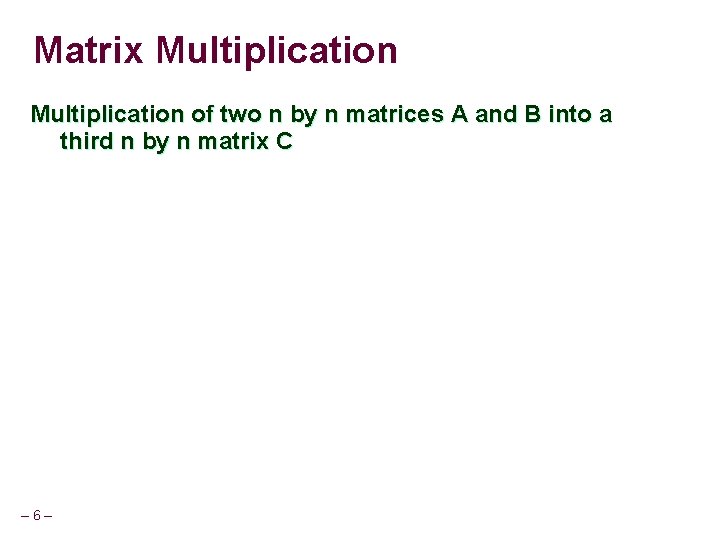 Matrix Multiplication

Multiplication of two n by n matrices A and B into a third n by n matrix C

– 6 –